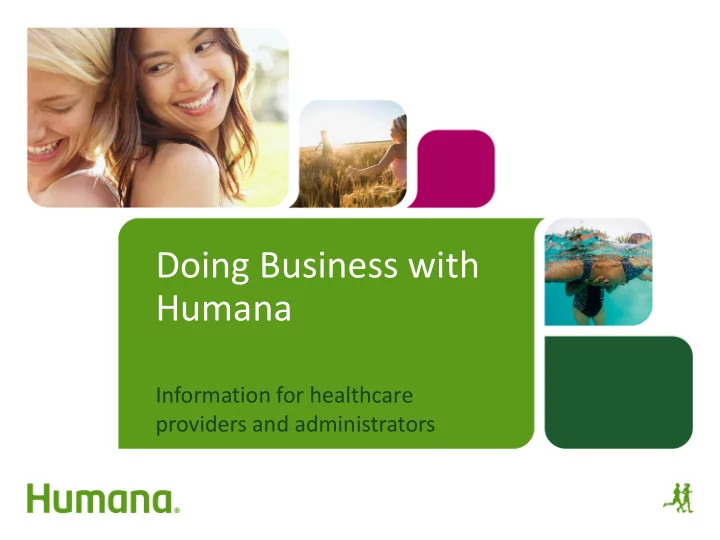 Doing Business with Humana

Information for healthcare providers and administrators

Humana.